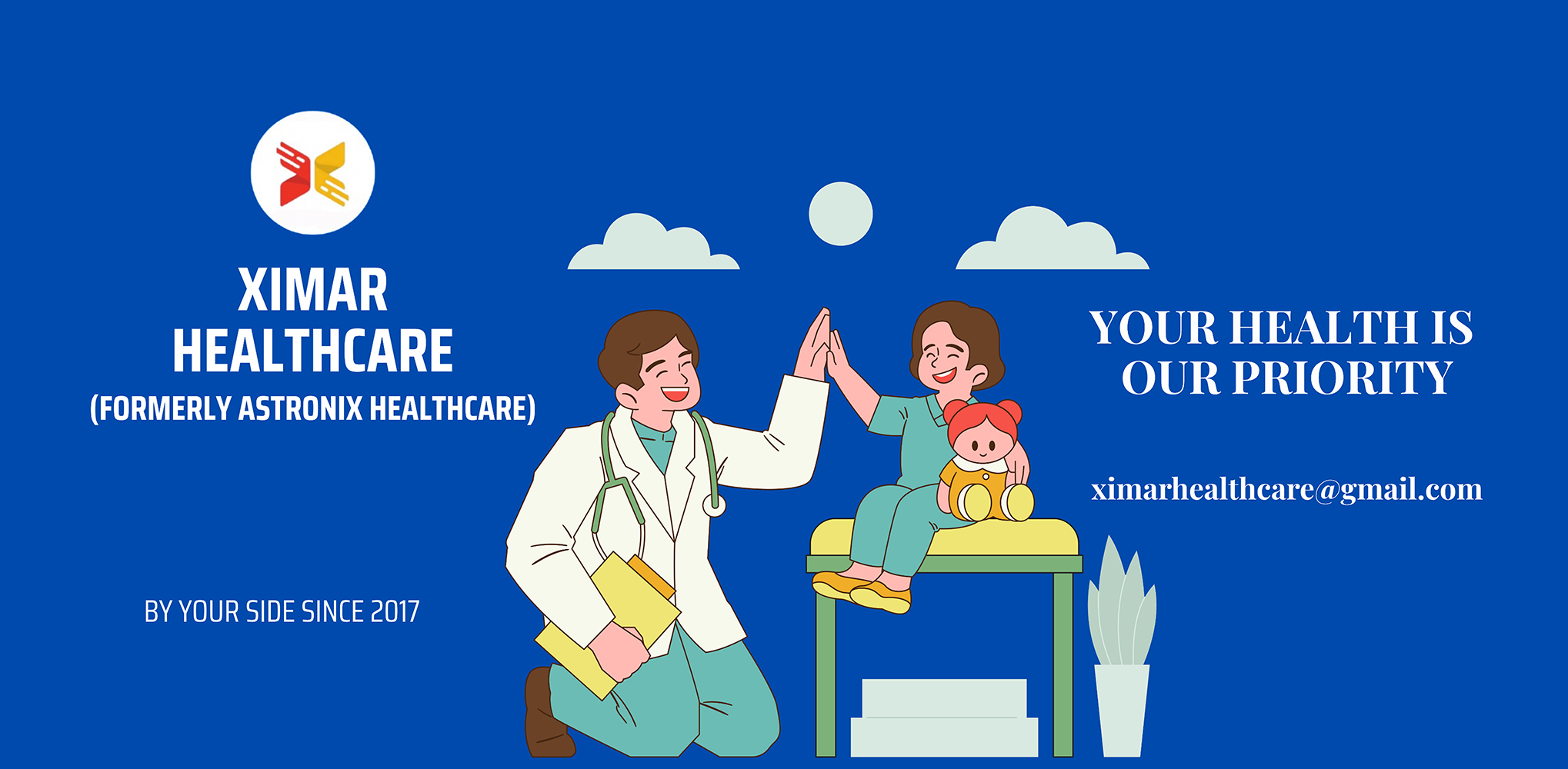 XIMAR HEALTHCARE
(FORMERLY ASTRONIX HEALTHCARE)

BY YOUR SIDE SINCE 2017

YOUR HEALTH IS OUR PRIORITY

ximarhealthcare@gmail.com